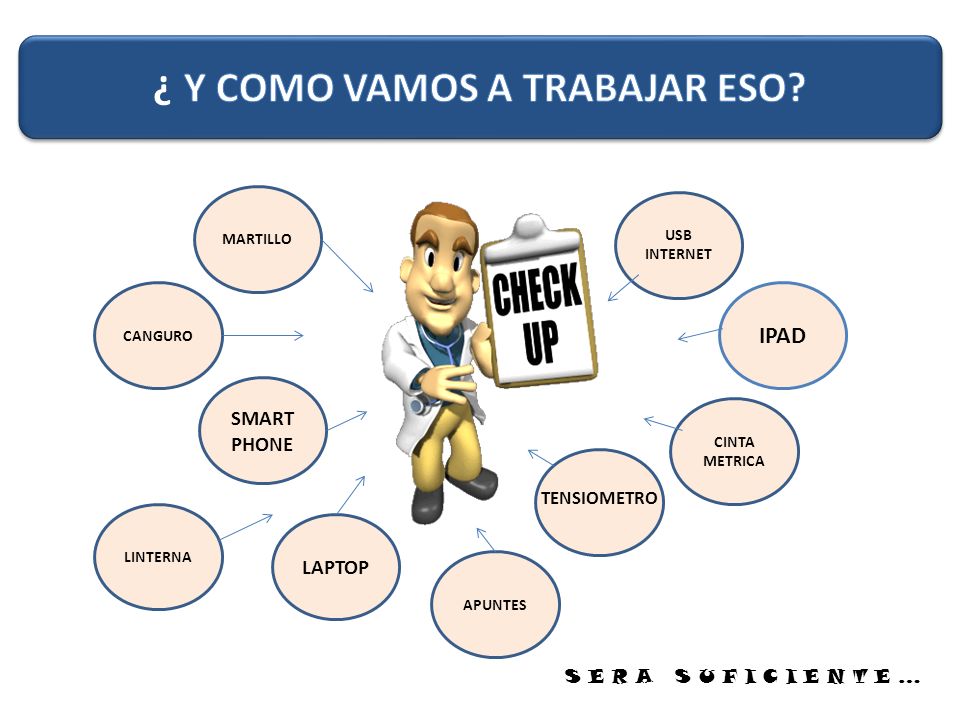 ¿ Y COMO VAMOS A TRABAJAR ESO?

MARTILLO

CANGURO

SMART PHONE

LINTERNA

LAPTOP

APUNTES

TENSIOMETRO

CINTA METRICA

IPAD

USB INTERNET

CHECK UP

SERA SUFICIENTE…